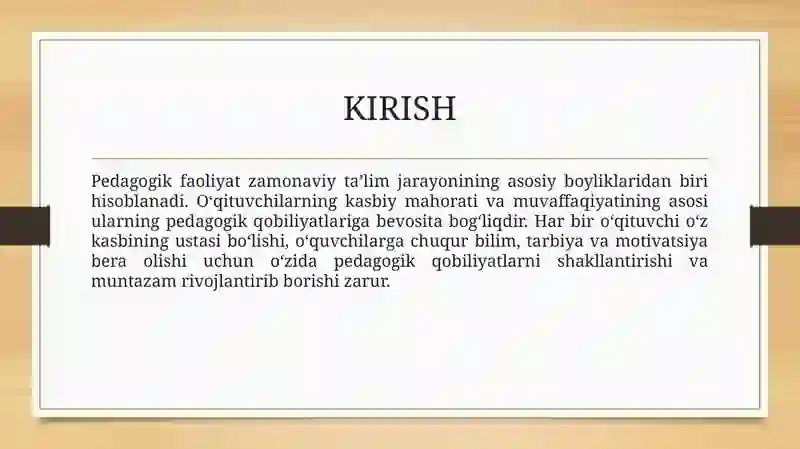 KIRISH

Pedagogik faoliyat zamonaviy ta’lim jarayonining asosiy boyliklaridan biri hisoblanadi. O‘qituvchilarning kasbiy mahorati va muvaffaqiyatining asosi ularning pedagogik qobiliyatlariga bevosita bog‘liqdir. Har bir o‘qituvchi o‘z kasbining ustasi bo‘lishi, o‘quvchilarga chuqur bilim, tarbiya va motivatsiya bera olishi uchun o‘zida pedagogik qobiliyatlarni shakllantirishi va muntazam rivojlantirib borishi zarur.